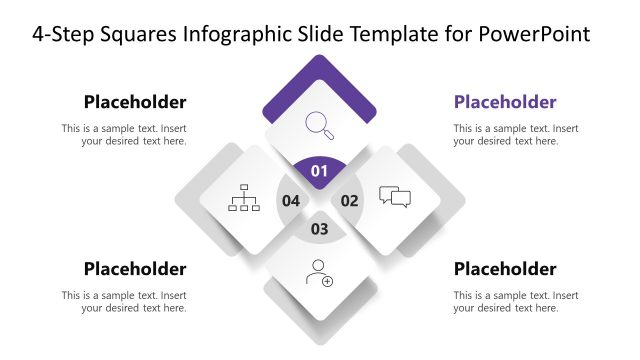 4-Step Squares Infographic Slide Template for PowerPoint

Placeholder

This is a sample text. Insert your desired text here.

Placeholder

This is a sample text. Insert your desired text here.

01

04

02

03

Placeholder

This is a sample text. Insert your desired text here.

Placeholder

This is a sample text. Insert your desired text here.